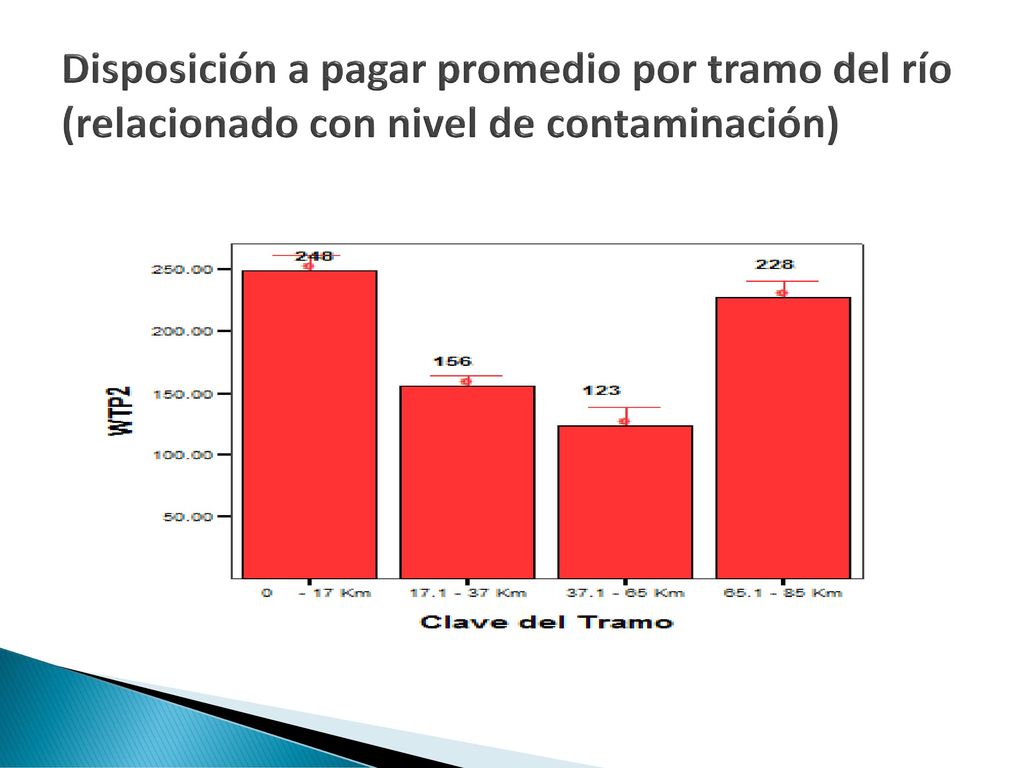 Disposición a pagar promedio por tramo del río (relacionado con nivel de contaminación)

WTP2

250.00
200.00
150.00
100.00
50.00

248
156
123
228

0 - 17 Km
17.1 - 37 Km
37.1 - 65 Km
65.1 - 85 Km

Clave del Tramo